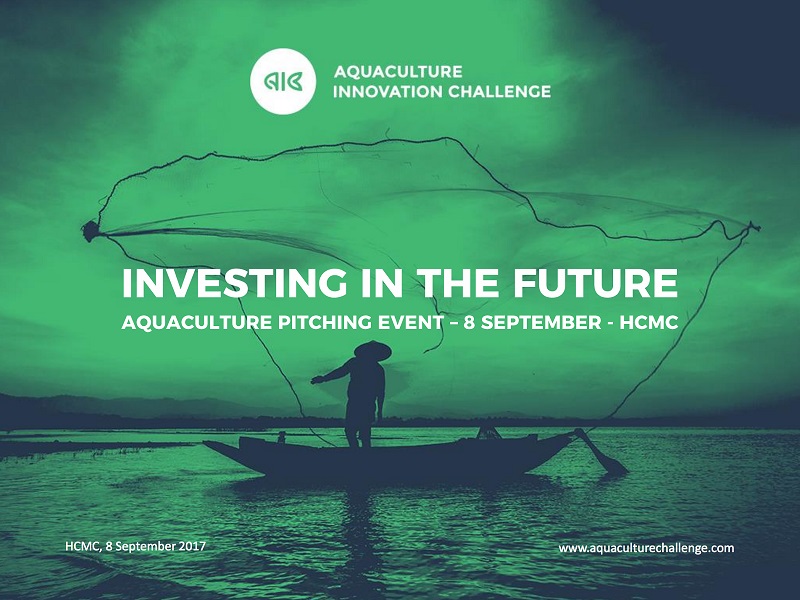 AIC

AQUACULTURE INNOVATION CHALLENGE

INVESTING IN THE FUTURE

AQUACULTURE PITCHING EVENT – 8 SEPTEMBER - HCMC

HCMC, 8 September 2017

www.aquaculturechallenge.com